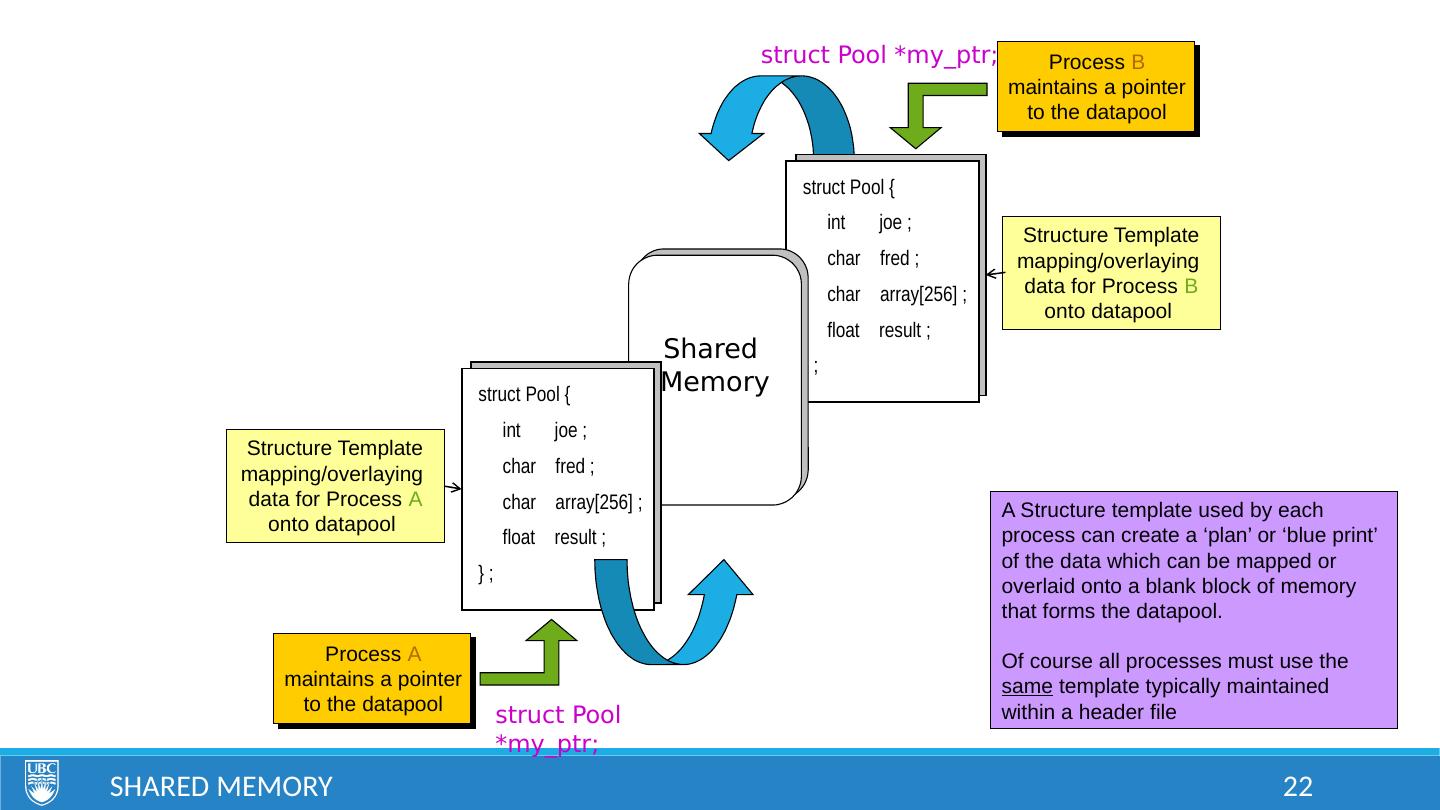 struct Pool *my_ptr;

Process B maintains a pointer to the datapool

struct Pool {
int joe ;
char fred ;
char array[256] ;
float result ;
;

Structure Template mapping/overlaying data for Process B onto datapool

Shared Memory

struct Pool {
int joe ;
char fred ;
char array[256] ;
float result ;
} ;

Structure Template mapping/overlaying data for Process A onto datapool

A Structure template used by each process can create a ‘plan’ or ‘blue print’ of the data which can be mapped or overlaid onto a blank block of memory that forms the datapool.

Of course all processes must use the same template typically maintained within a header file

Process A maintains a pointer to the datapool

struct Pool *my_ptr;

UBC

SHARED MEMORY

22